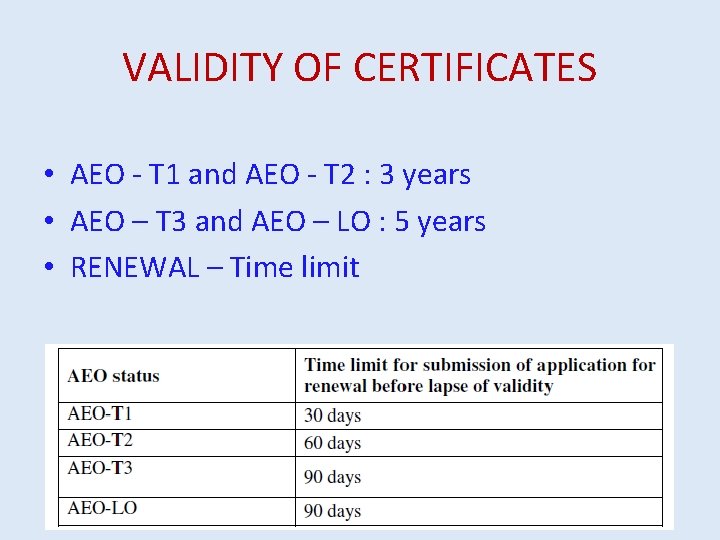 VALIDITY OF CERTIFICATES

• AEO - T1 and AEO - T2 : 3 years
• AEO – T3 and AEO – LO : 5 years
• RENEWAL – Time limit

| AEO status | Time limit for submission of application for renewal before lapse of validity |
|---|---|
| AEO-T1 | 30 days |
| AEO-T2 | 60 days |
| AEO-T3 | 90 days |
| AEO-LO | 90 days |